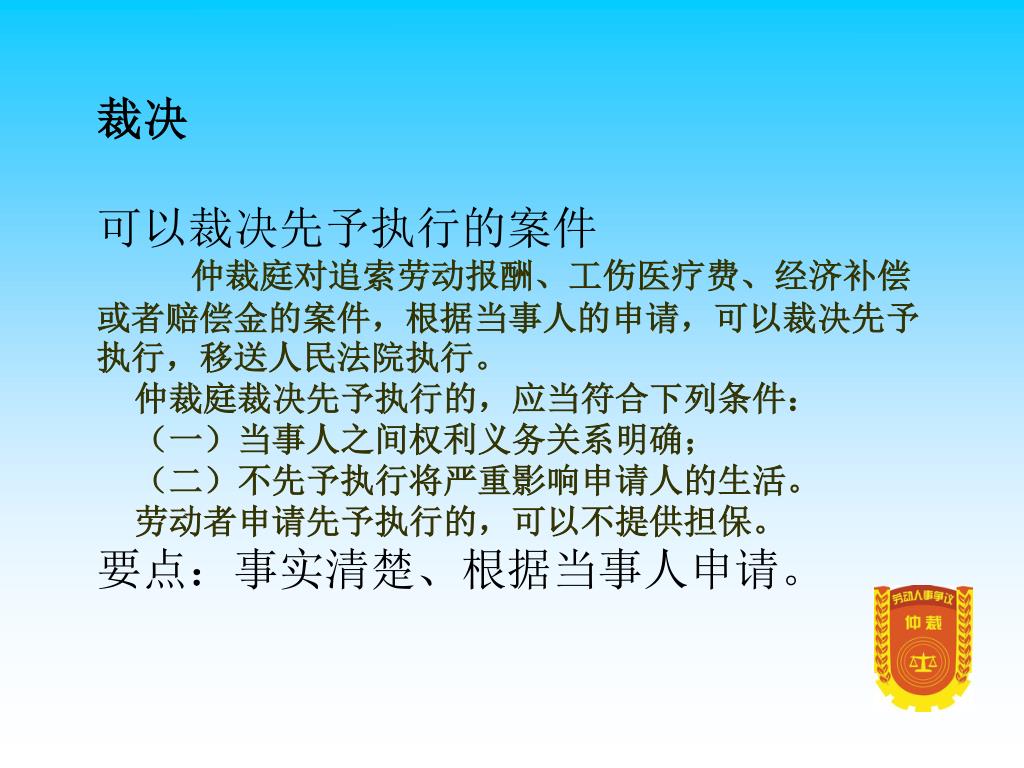 裁决

可以裁决先予执行的案件

仲裁庭对追索劳动报酬、工伤医疗费、经济补偿或者赔偿金的案件，根据当事人的申请，可以裁决先予执行，移送人民法院执行。

仲裁庭裁决先予执行的，应当符合下列条件：

（一）当事人之间权利义务关系明确；

（二）不先予执行将严重影响申请人的生活。

劳动者申请先予执行的，可以不提供担保。

要点：事实清楚、根据当事人申请。

劳动人事争议
仲裁